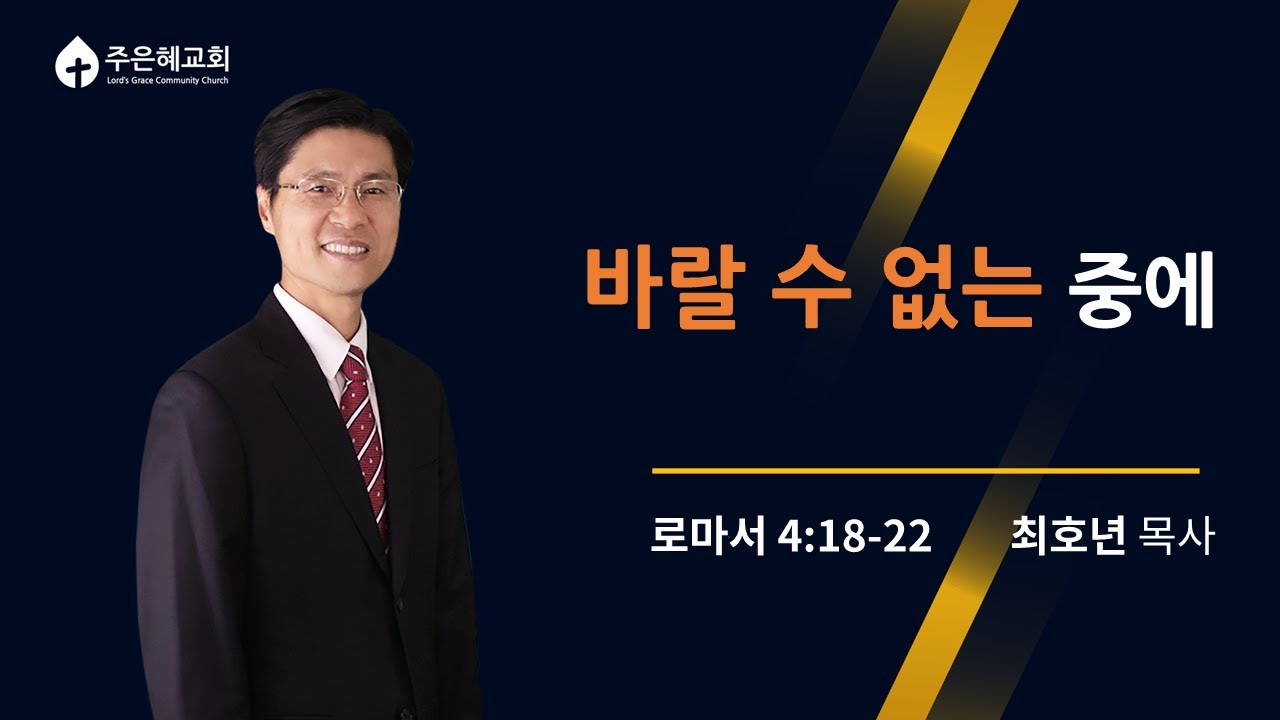 주은혜교회
Lord's Grace Community Church

바랄 수 없는 중에

로마서 4:18-22 최호년 목사